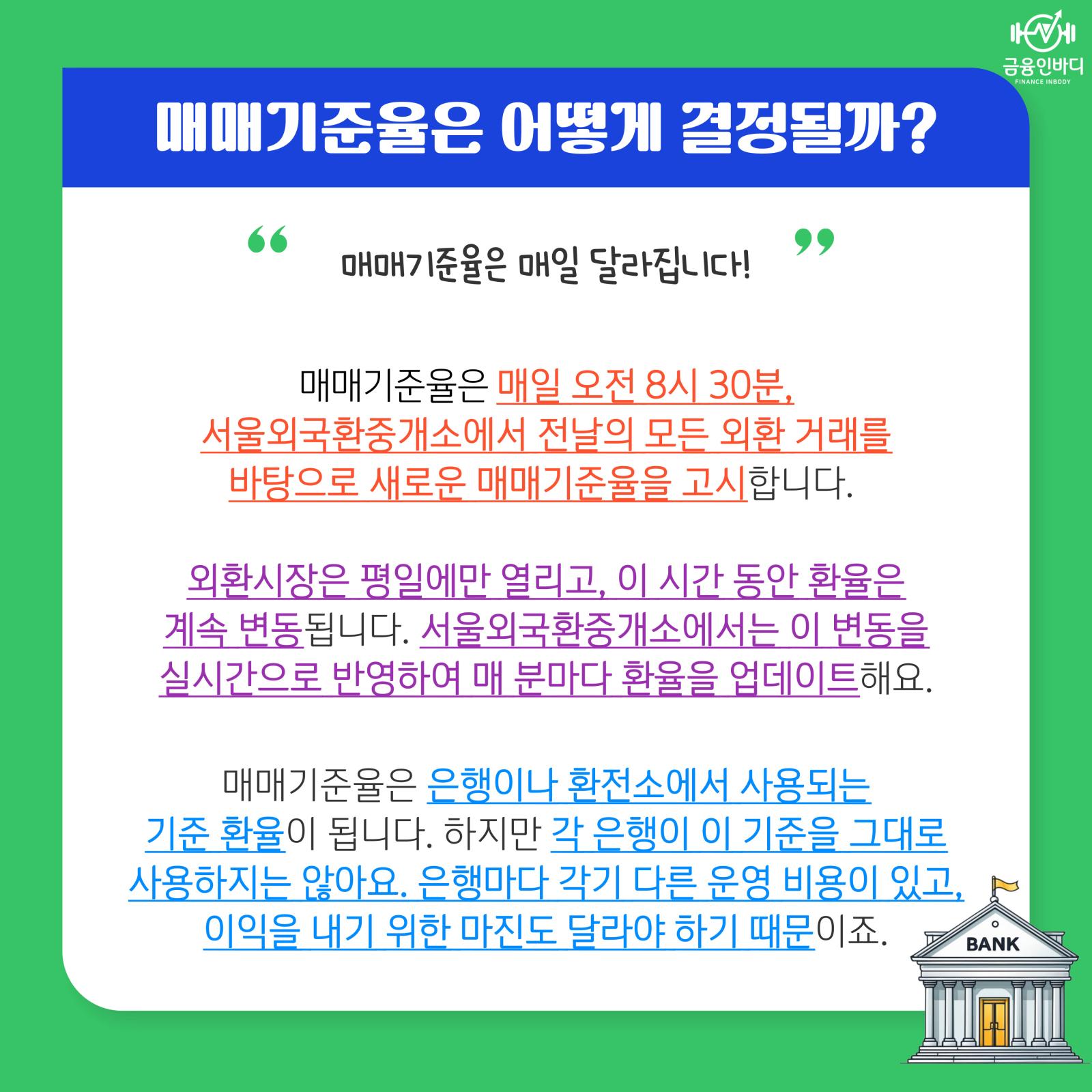 금융인바디
FINANCE INBODY

매매기준율은 어떻게 결정될까?

“ 매매기준율은 매일 달라집니다! ”

매매기준율은 매일 오전 8시 30분, 서울외국환중개소에서 전날의 모든 외환 거래를 바탕으로 새로운 매매기준율을 고시합니다.

외환시장은 평일에만 열리고, 이 시간 동안 환율은 계속 변동됩니다. 서울외국환중개소에서는 이 변동을 실시간으로 반영하여 매 분마다 환율을 업데이트해요.

매매기준율은 은행이나 환전소에서 사용되는 기준 환율이 됩니다. 하지만 각 은행이 이 기준을 그대로 사용하지는 않아요. 은행마다 각기 다른 운영 비용이 있고, 이익을 내기 위한 마진도 달라야 하기 때문이죠.

BANK